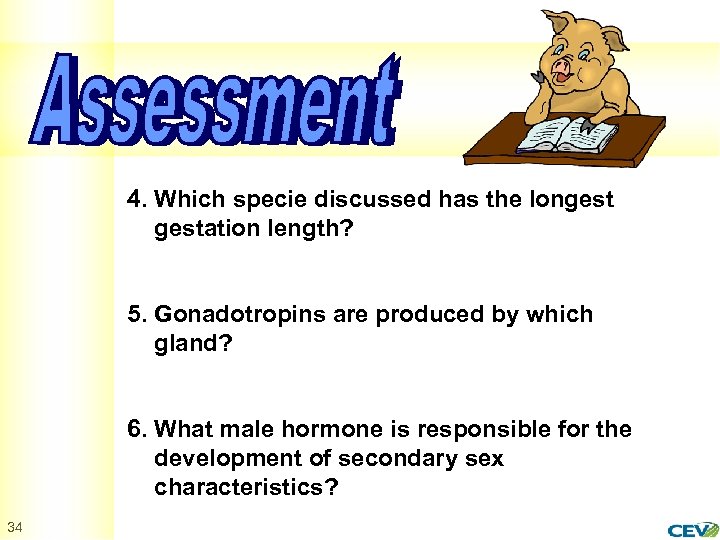 Assessment

4. Which specie discussed has the longest gestation length?

5. Gonadotropins are produced by which gland?

6. What male hormone is responsible for the development of secondary sex characteristics?

34

CEV